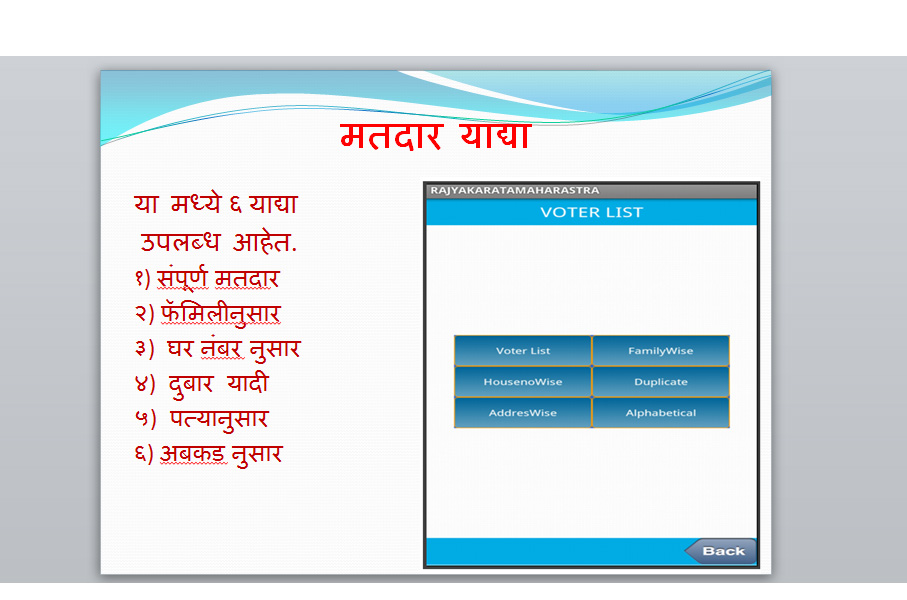 मतदार याद्या

या मध्ये ६ याद्या उपलब्ध आहेत.

१) संपूर्ण मतदार

२) फॅमिलीनुसार

३) घर नंबर नुसार

४) दुबार यादी

५) पत्यानुसार

६) अबकड नुसार

RAJYAKARATAMAHARASTRA

VOTER LIST

| Voter List | FamilyWise |
|---|---|
| HousenoWise | Duplicate |
| AddresWise | Alphabetical |

Back